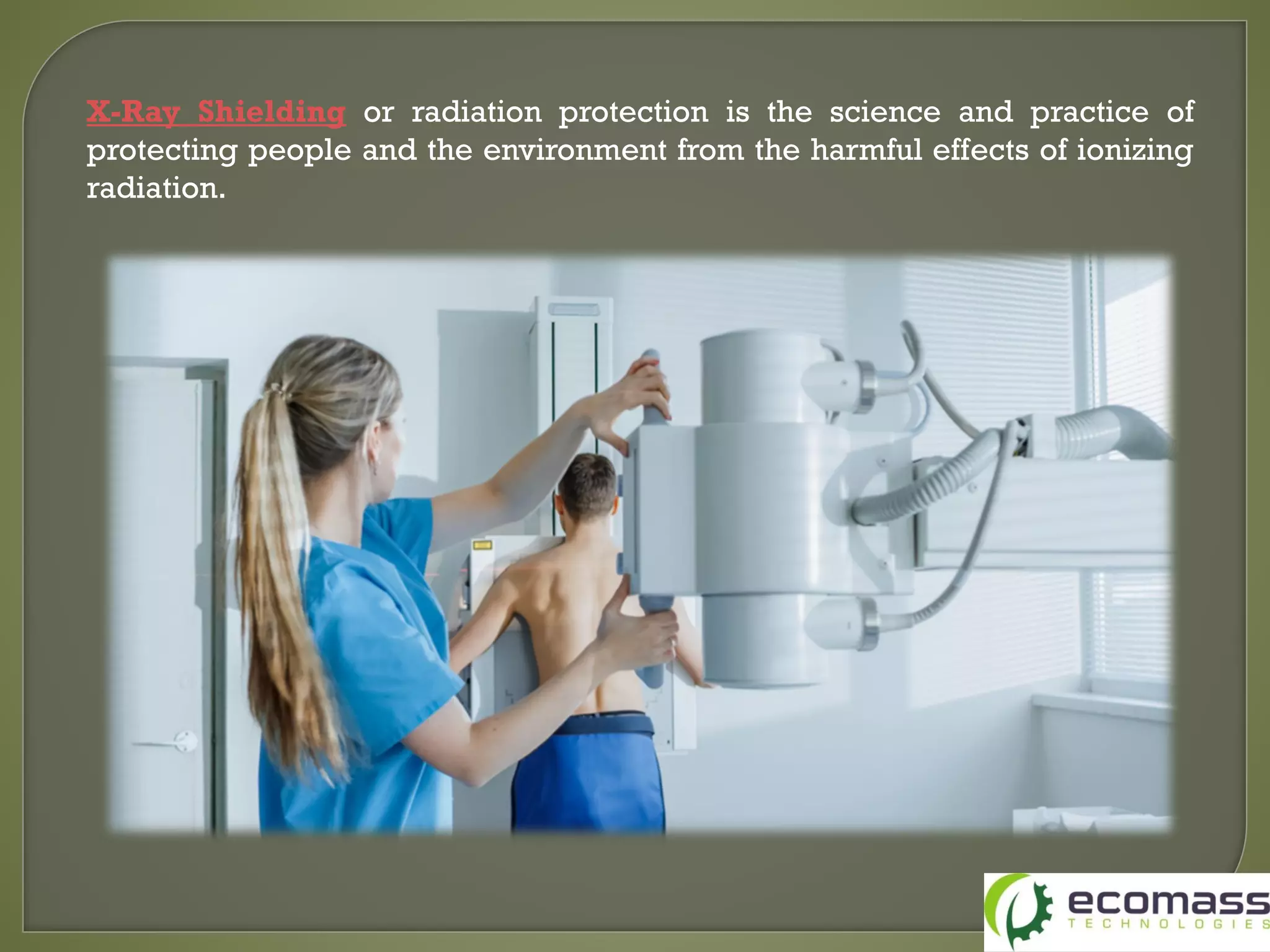 X-Ray Shielding or radiation protection is the science and practice of protecting people and the environment from the harmful effects of ionizing radiation.

ecomass
TECHNOLOGIES